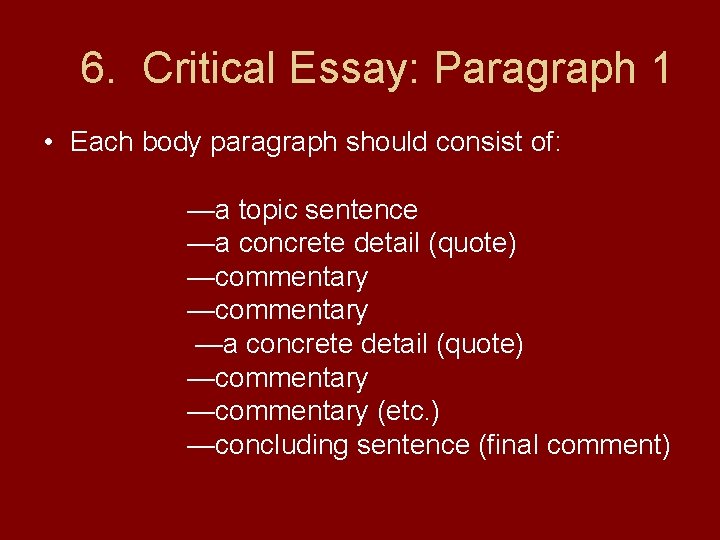 6. Critical Essay: Paragraph 1

• Each body paragraph should consist of:

—a topic sentence
—a concrete detail (quote)
—commentary
—commentary
—a concrete detail (quote)
—commentary
—commentary (etc.)
—concluding sentence (final comment)